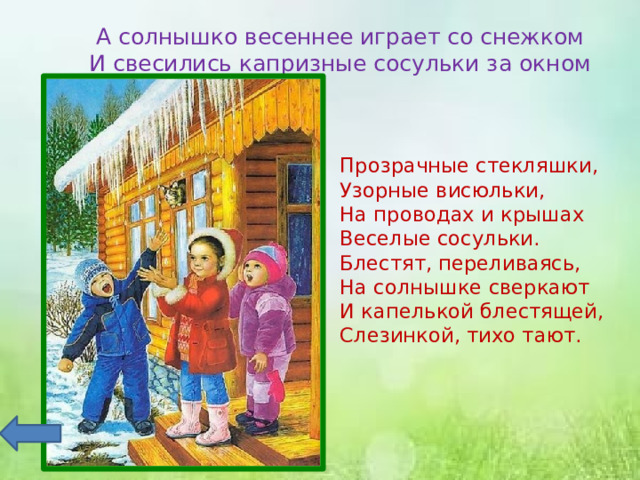 А солнышко весеннее играет со снежком
И свесились капризные сосульки за окном

Прозрачные стекляшки,
Узорные висюльки,
На проводах и крышах
Веселые сосульки.
Блестят, переливаясь,
На солнышке сверкают
И капелькой блестящей,
Слезинкой, тихо тают.